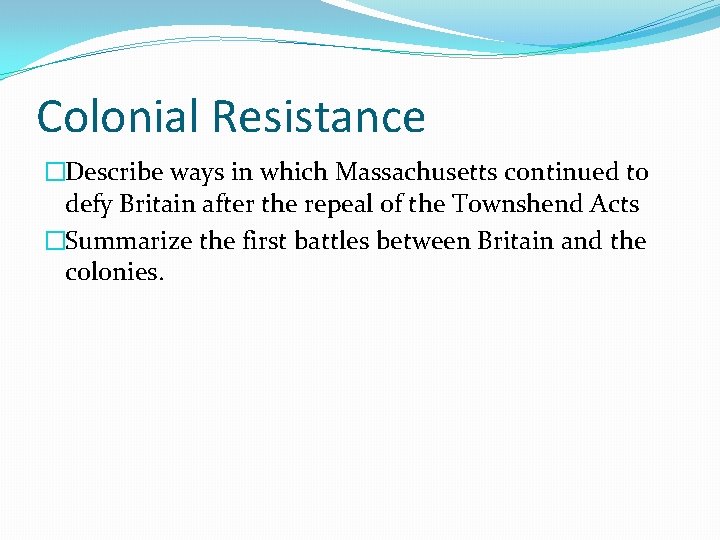 Colonial Resistance

□Describe ways in which Massachusetts continued to defy Britain after the repeal of the Townshend Acts

□Summarize the first battles between Britain and the colonies.